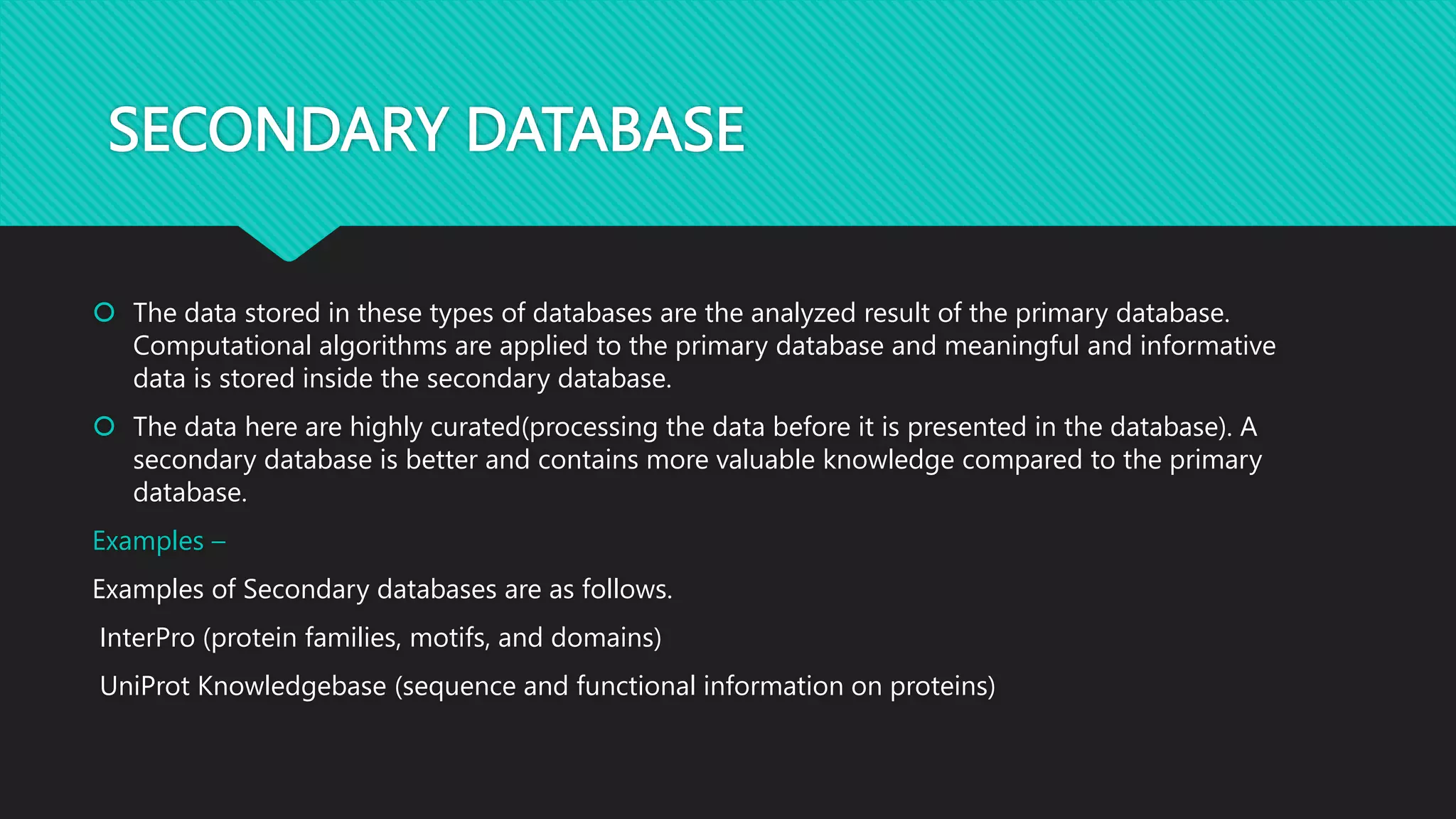 SECONDARY DATABASE

The data stored in these types of databases are the analyzed result of the primary database. Computational algorithms are applied to the primary database and meaningful and informative data is stored inside the secondary database.

The data here are highly curated(processing the data before it is presented in the database). A secondary database is better and contains more valuable knowledge compared to the primary database.

Examples –

Examples of Secondary databases are as follows.

InterPro (protein families, motifs, and domains)

UniProt Knowledgebase (sequence and functional information on proteins)